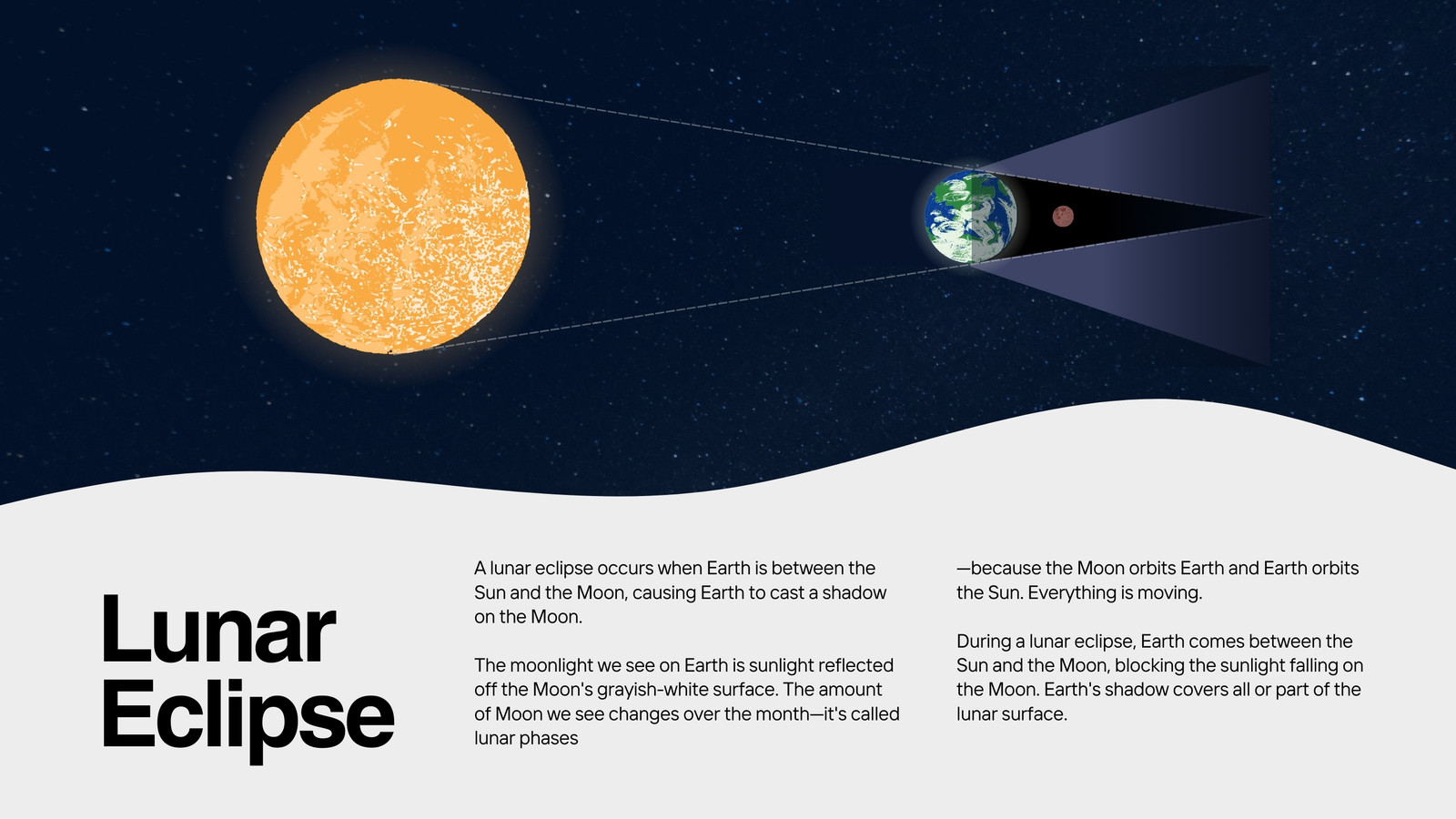 Lunar Eclipse

A lunar eclipse occurs when Earth is between the Sun and the Moon, causing Earth to cast a shadow on the Moon.

The moonlight we see on Earth is sunlight reflected off the Moon's grayish-white surface. The amount of Moon we see changes over the month—it's called lunar phases

—because the Moon orbits Earth and Earth orbits the Sun. Everything is moving.

During a lunar eclipse, Earth comes between the Sun and the Moon, blocking the sunlight falling on the Moon. Earth's shadow covers all or part of the lunar surface.